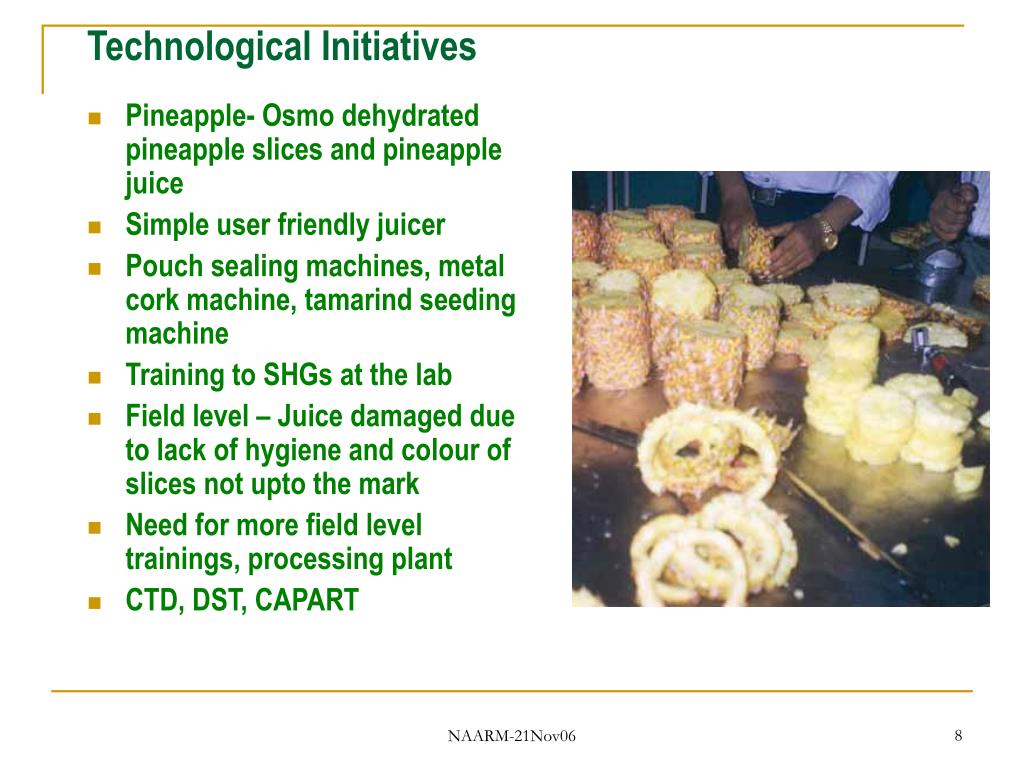 Technological Initiatives

- Pineapple- Osmo dehydrated pineapple slices and pineapple juice
- Simple user friendly juicer
- Pouch sealing machines, metal cork machine, tamarind seeding machine
- Training to SHGs at the lab
- Field level – Juice damaged due to lack of hygiene and colour of slices not upto the mark
- Need for more field level trainings, processing plant
- CTD, DST, CAPART

NAARM-21Nov06

8